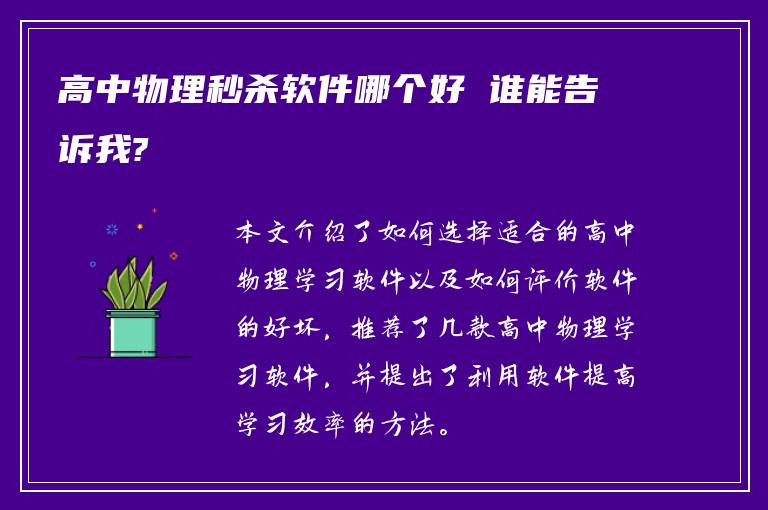 高中物理秒杀软件哪个好 谁能告诉我?

本文介绍了如何选择适合的高中物理学习软件以及如何评价软件的好坏,推荐了几款高中物理学习软件,并提出了利用软件提高学习效率的方法。